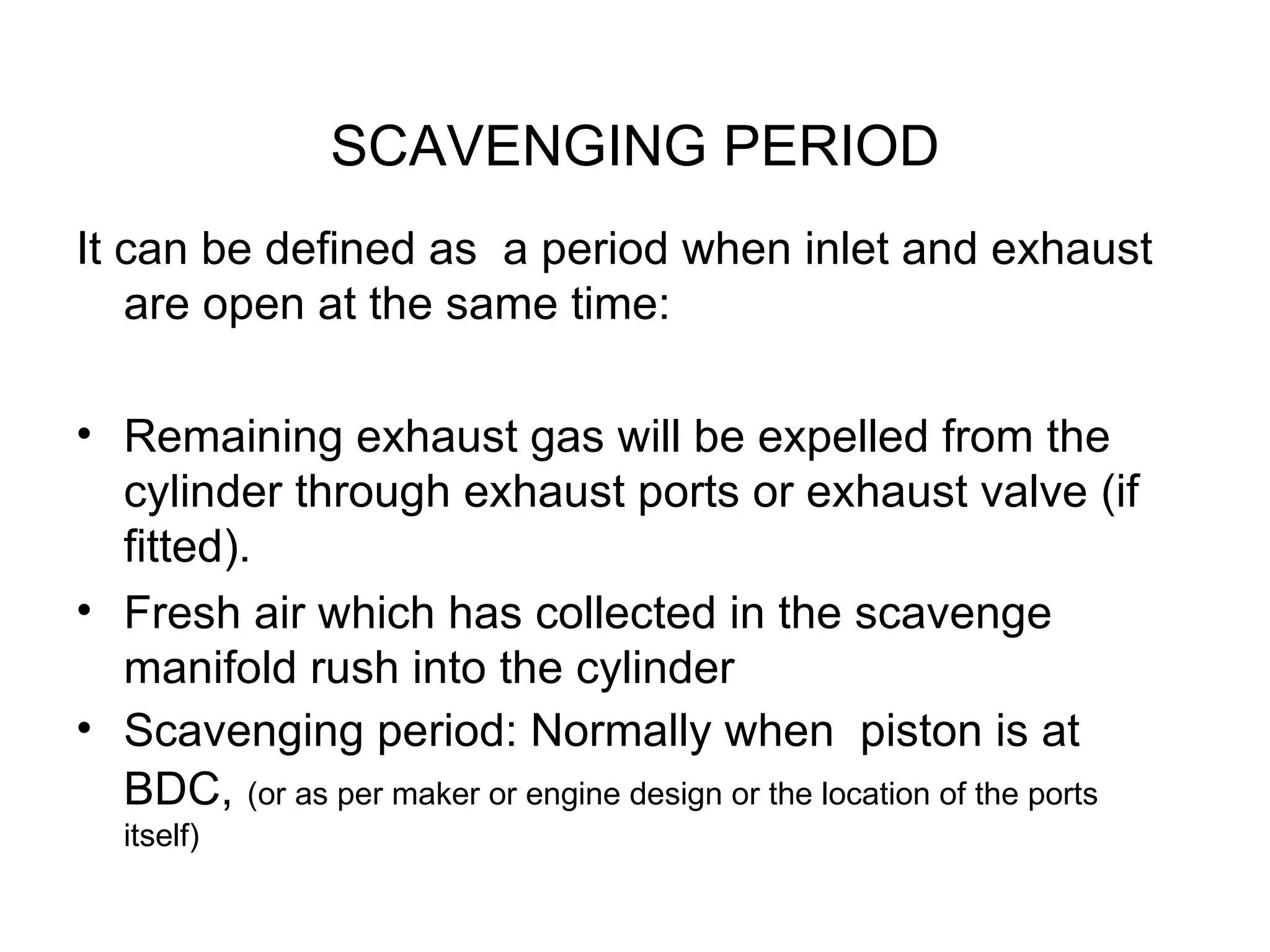 SCAVENGING PERIOD

It can be defined as  a period when inlet and exhaust are open at the same time:

• Remaining exhaust gas will be expelled from the cylinder through exhaust ports or exhaust valve (if fitted).
• Fresh air which has collected in the scavenge manifold rush into the cylinder
• Scavenging period: Normally when  piston is at BDC, (or as per maker or engine design or the location of the ports itself)